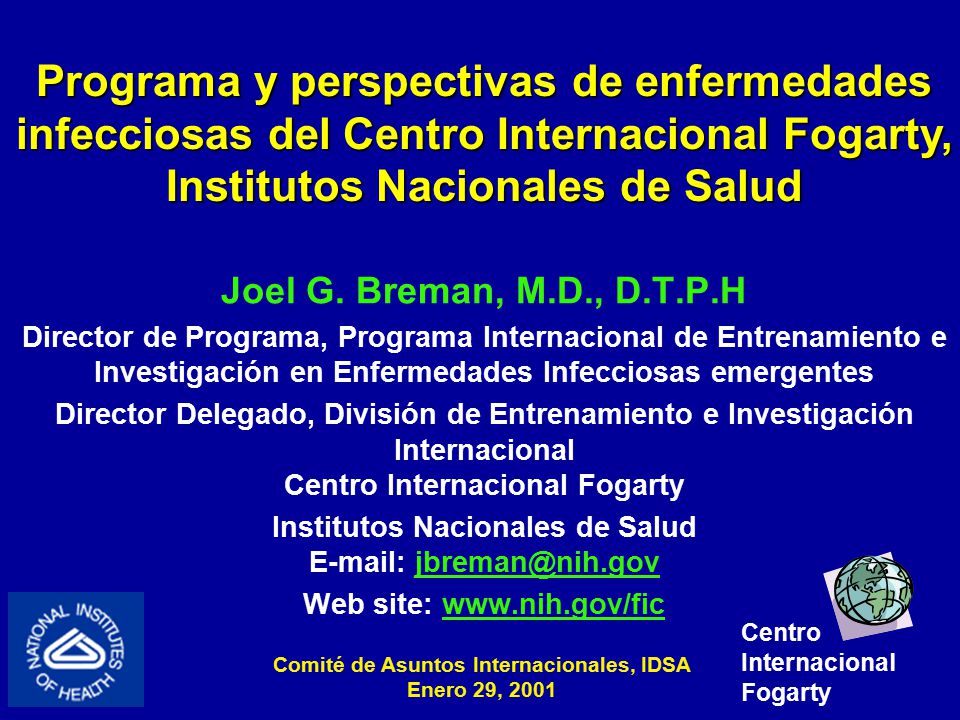 Programa y perspectivas de enfermedades infecciosas del Centro Internacional Fogarty, Institutos Nacionales de Salud

Joel G. Breman, M.D., D.T.P.H

Director de Programa, Programa Internacional de Entrenamiento e Investigación en Enfermedades Infecciosas emergentes

Director Delegado, División de Entrenamiento e Investigación Internacional

Centro Internacional Fogarty

Institutos Nacionales de Salud

E-mail: jbreman@nih.gov

Web site: www.nih.gov/fic

NATIONAL INSTITUTES OF HEALTH

Comité de Asuntos Internacionales, IDSA
Enero 29, 2001

Centro Internacional Fogarty